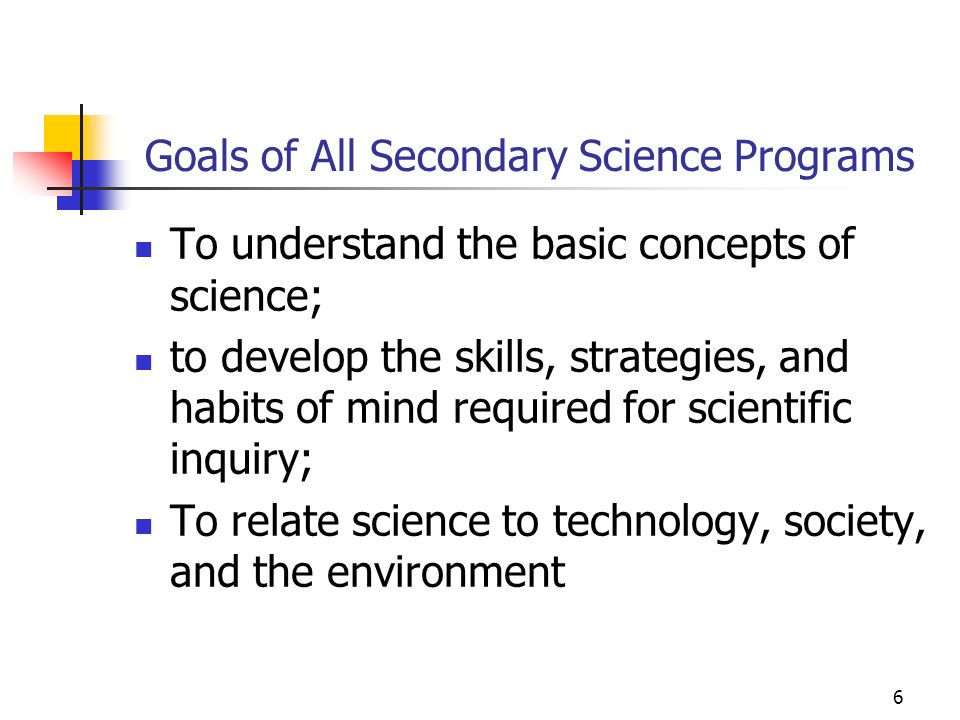 Goals of All Secondary Science Programs

- To understand the basic concepts of science;
- to develop the skills, strategies, and habits of mind required for scientific inquiry;
- To relate science to technology, society, and the environment

6